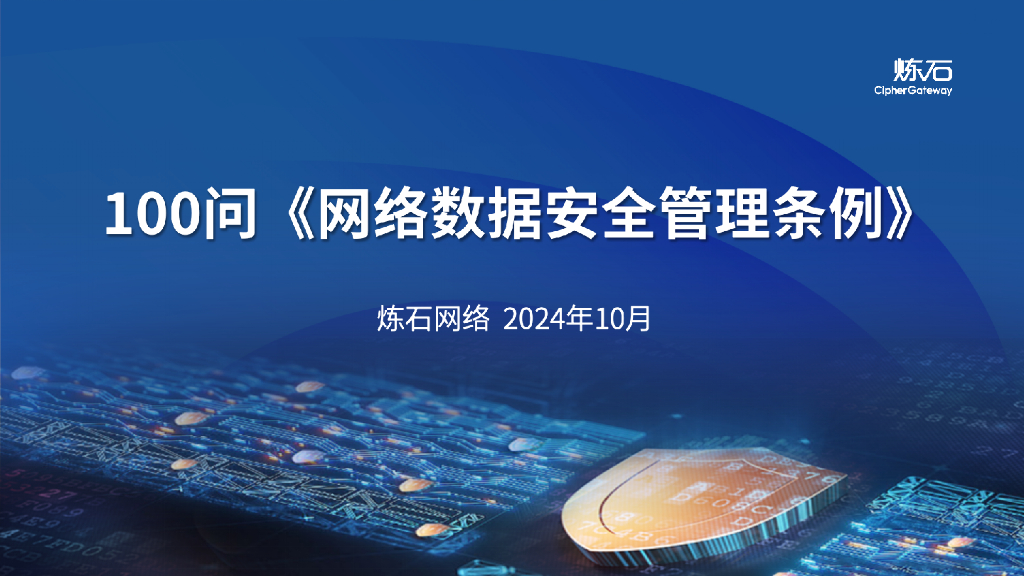 炼石
CipherGateway

100问《网络数据安全管理条例》

炼石网络 2024年10月